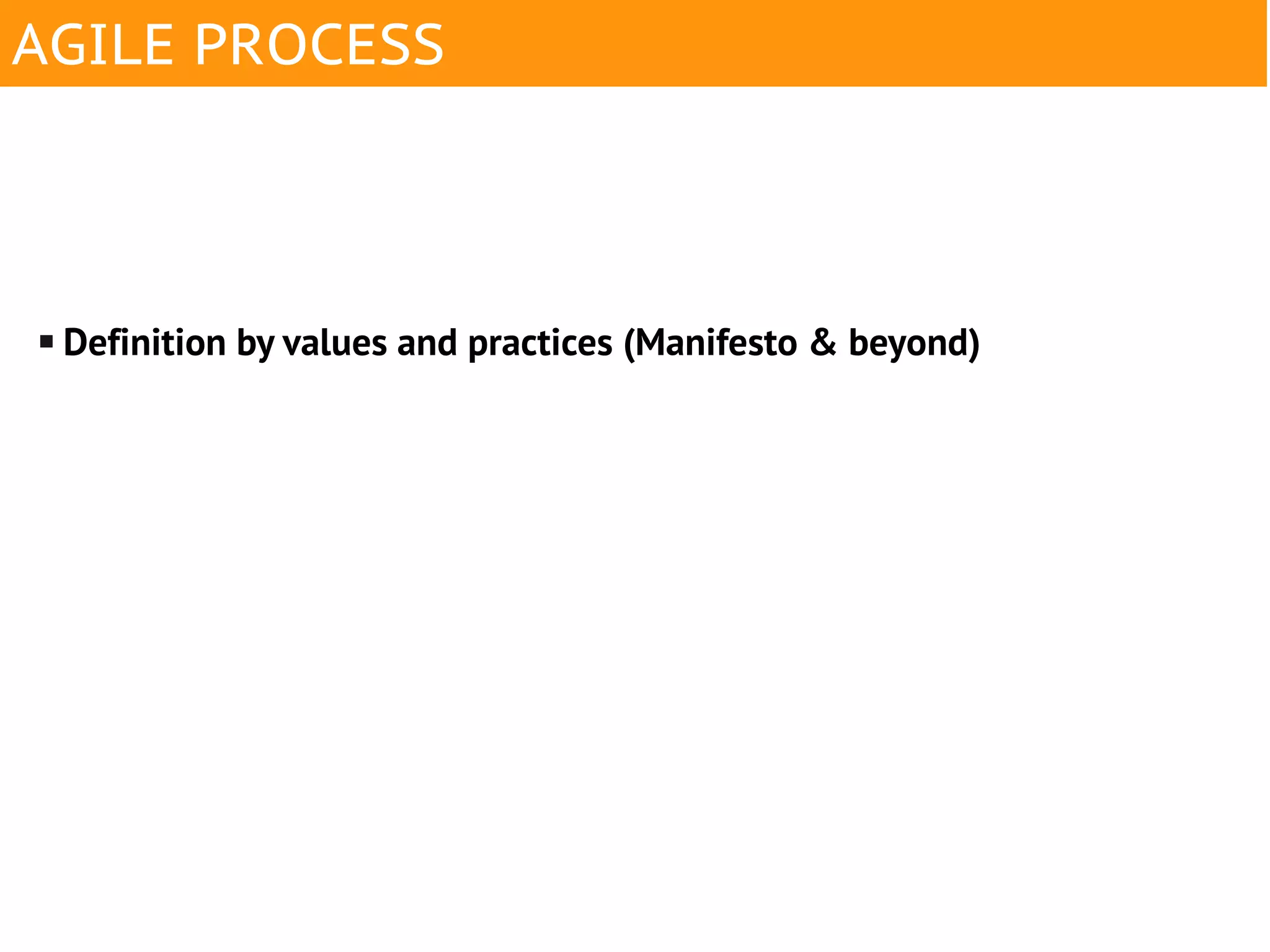 AGILE PROCESS

▪ Definition by values and practices (Manifesto & beyond)